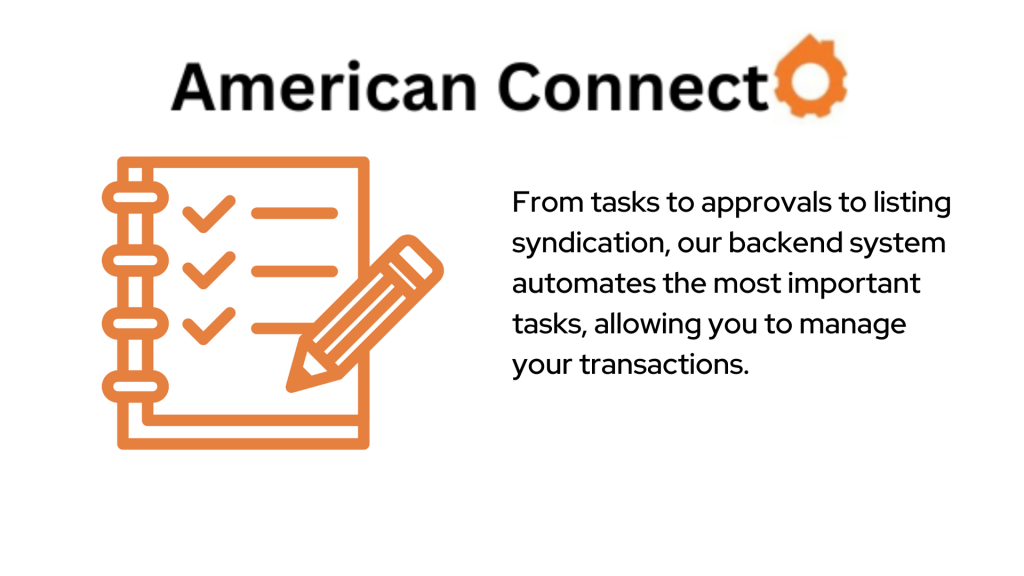 American Connect

From tasks to approvals to listing syndication, our backend system automates the most important tasks, allowing you to manage your transactions.